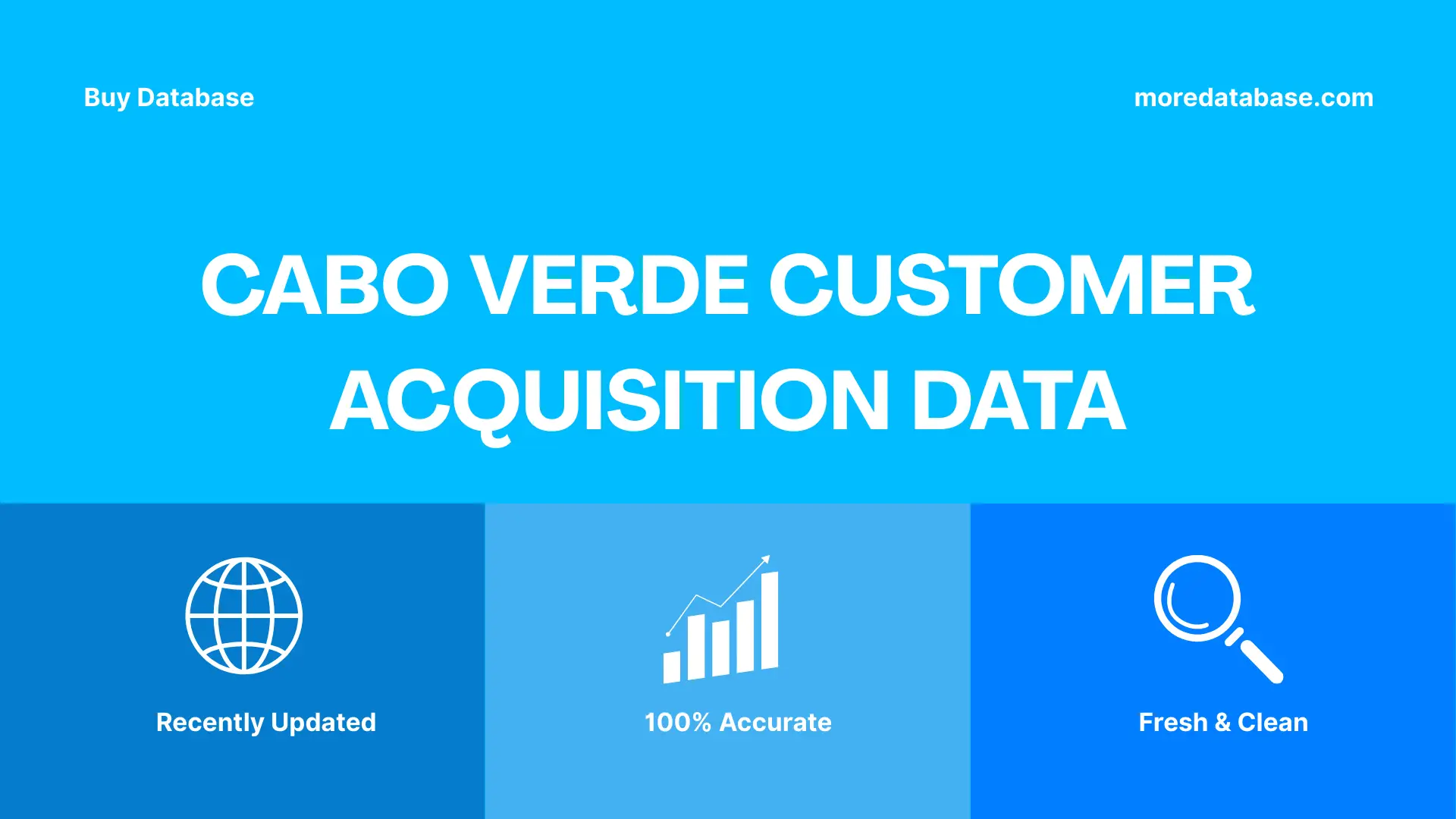 Buy Database

moredatabase.com

CABO VERDE CUSTOMER ACQUISITION DATA

Recently Updated

100% Accurate

Fresh & Clean